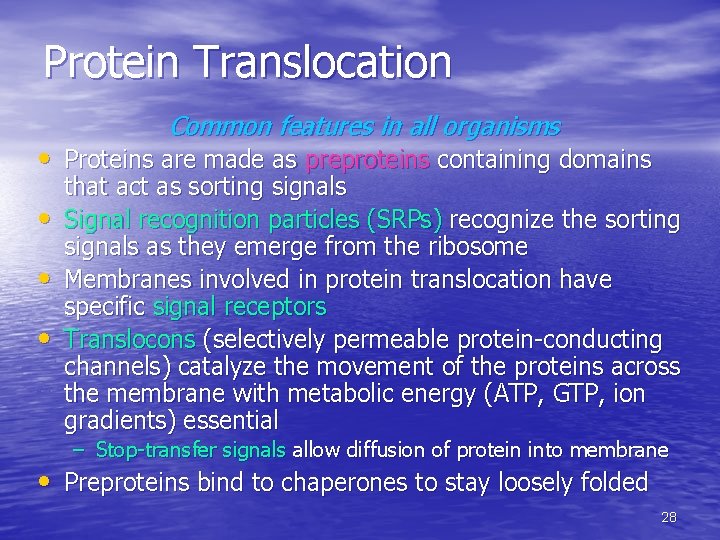 Protein Translocation

Common features in all organisms

• Proteins are made as preproteins containing domains that act as sorting signals
• Signal recognition particles (SRPs) recognize the sorting signals as they emerge from the ribosome
• Membranes involved in protein translocation have specific signal receptors
• Translocons (selectively permeable protein-conducting channels) catalyze the movement of the proteins across the membrane with metabolic energy (ATP, GTP, ion gradients) essential
– Stop-transfer signals allow diffusion of protein into membrane
• Preproteins bind to chaperones to stay loosely folded

28